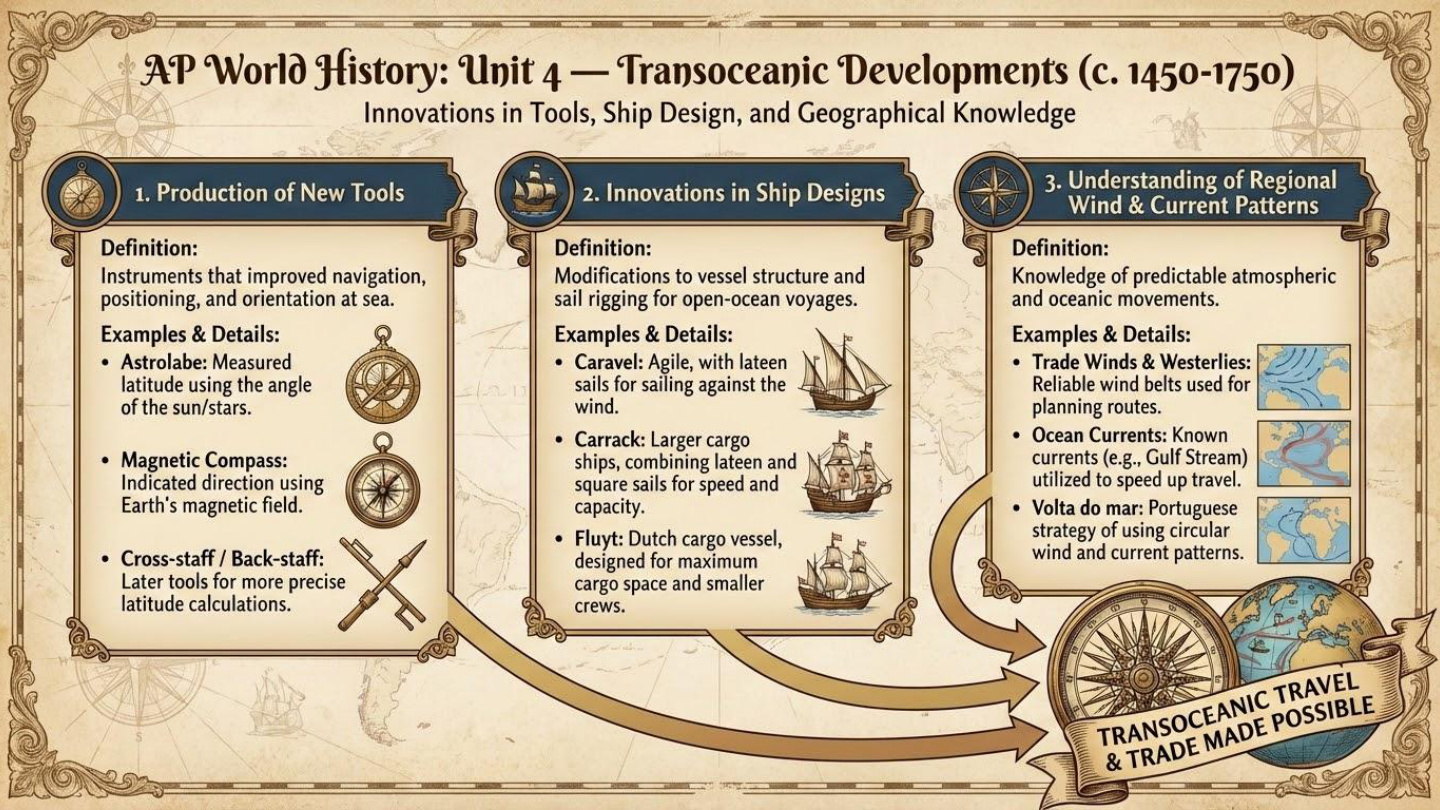 AP World History: Unit 4 — Transoceanic Developments (c. 1450-1750)
Innovations in Tools, Ship Design, and Geographical Knowledge

1. Production of New Tools

Definition:
Instruments that improved navigation, positioning, and orientation at sea.

Examples & Details:
• Astrolabe: Measured latitude using the angle of the sun/stars.
• Magnetic Compass: Indicated direction using Earth's magnetic field.
• Cross-staff / Back-staff: Later tools for more precise latitude calculations.

2. Innovations in Ship Designs

Definition:
Modifications to vessel structure and sail rigging for open-ocean voyages.

Examples & Details:
• Caravel: Agile, with lateen sails for sailing against the wind.
• Carrack: Larger cargo ships, combining lateen and square sails for speed and capacity.
• Fluyt: Dutch cargo vessel, designed for maximum cargo space and smaller crews.

3. Understanding of Regional Wind & Current Patterns

Definition:
Knowledge of predictable atmospheric and oceanic movements.

Examples & Details:
• Trade Winds & Westerlies: Reliable wind belts used for planning routes.
• Ocean Currents: Known currents (e.g., Gulf Stream) utilized to speed up travel.
• Volta do mar: Portuguese strategy of using circular wind and current patterns.

TRANSOCEANIC TRAVEL & TRADE MADE POSSIBLE